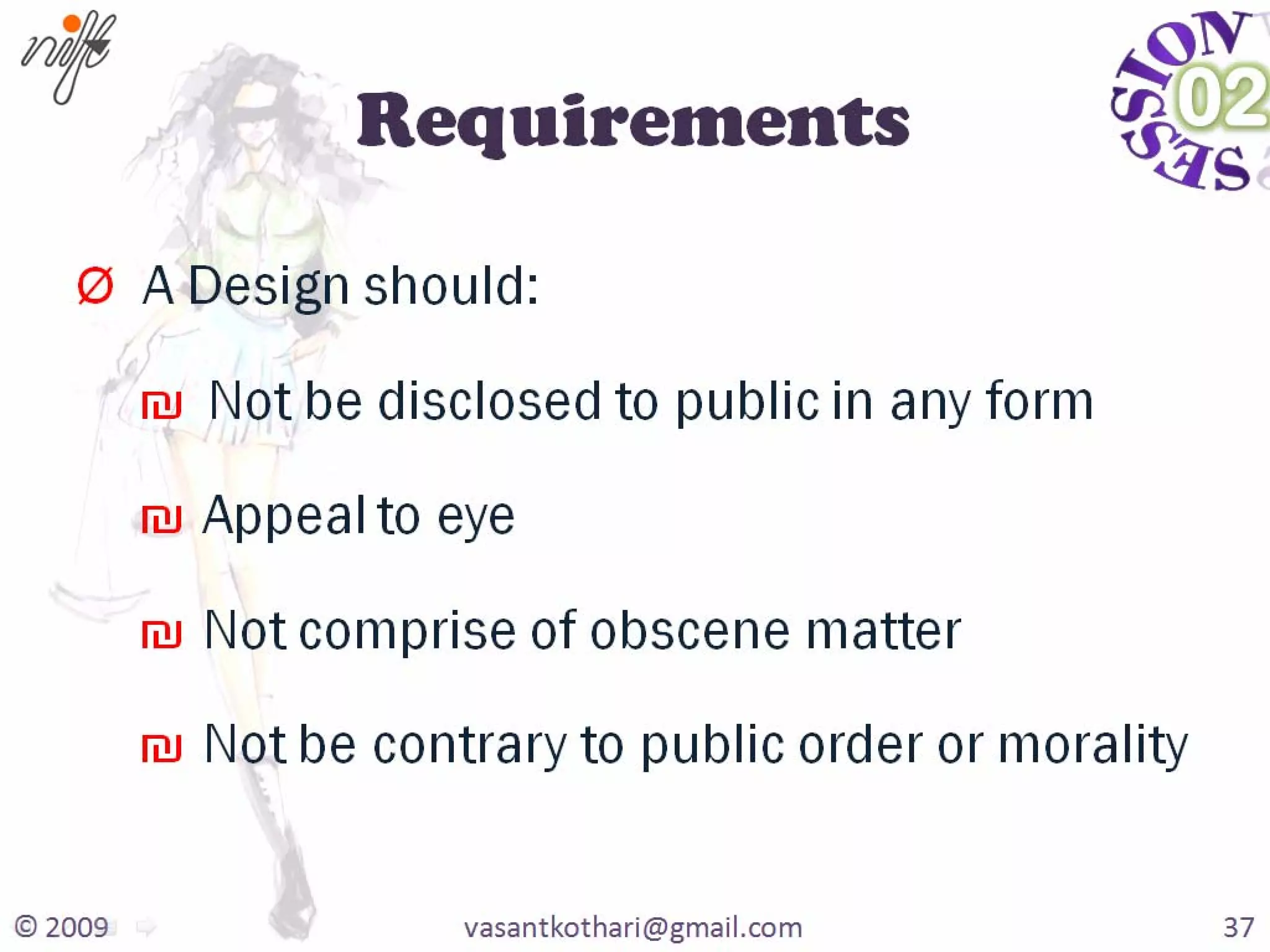 nift

Requirements

SESSION 02

Ø A Design should:

₪ Not be disclosed to public in any form

₪ Appeal to eye

₪ Not comprise of obscene matter

₪ Not be contrary to public order or morality

© 2009 vasantkothari@gmail.com 37